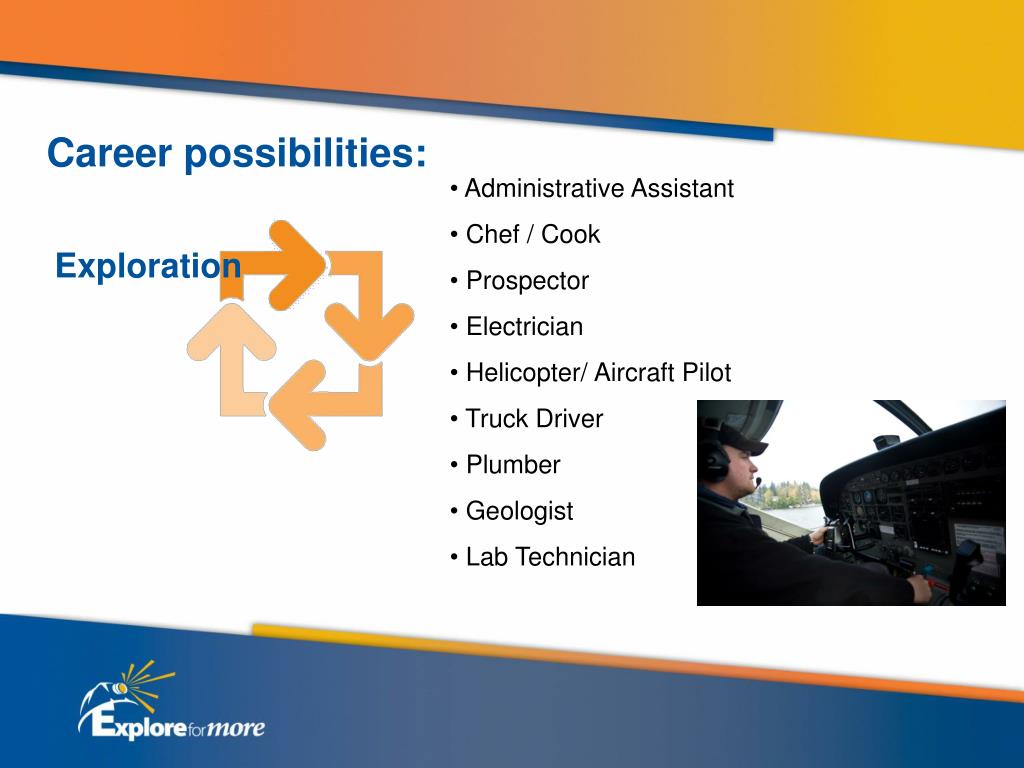 Career possibilities:

Exploration

• Administrative Assistant
• Chef / Cook
• Prospector
• Electrician
• Helicopter/ Aircraft Pilot
• Truck Driver
• Plumber
• Geologist
• Lab Technician

Explore for more